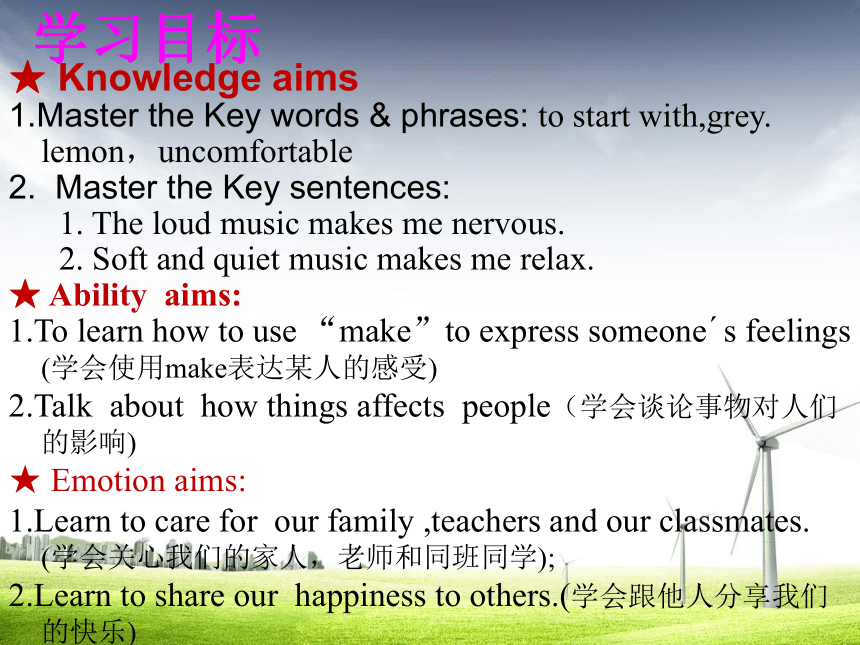 学习目标
★ Knowledge aims
1.Master the Key words & phrases: to start with,grey. lemon，uncomfortable
2. Master the Key sentences:
1. The loud music makes me nervous.
2. Soft and quiet music makes me relax.
★ Ability aims:
1.To learn how to use “make” to express someone´s feelings (学会使用make表达某人的感受)
2.Talk about how things affects people（学会谈论事物对人们的影响)
★ Emotion aims:
1.Learn to care for our family ,teachers and our classmates. (学会关心我们的家人，老师和同班同学);
2.Learn to share our happiness to others.(学会跟他人分享我们的快乐)